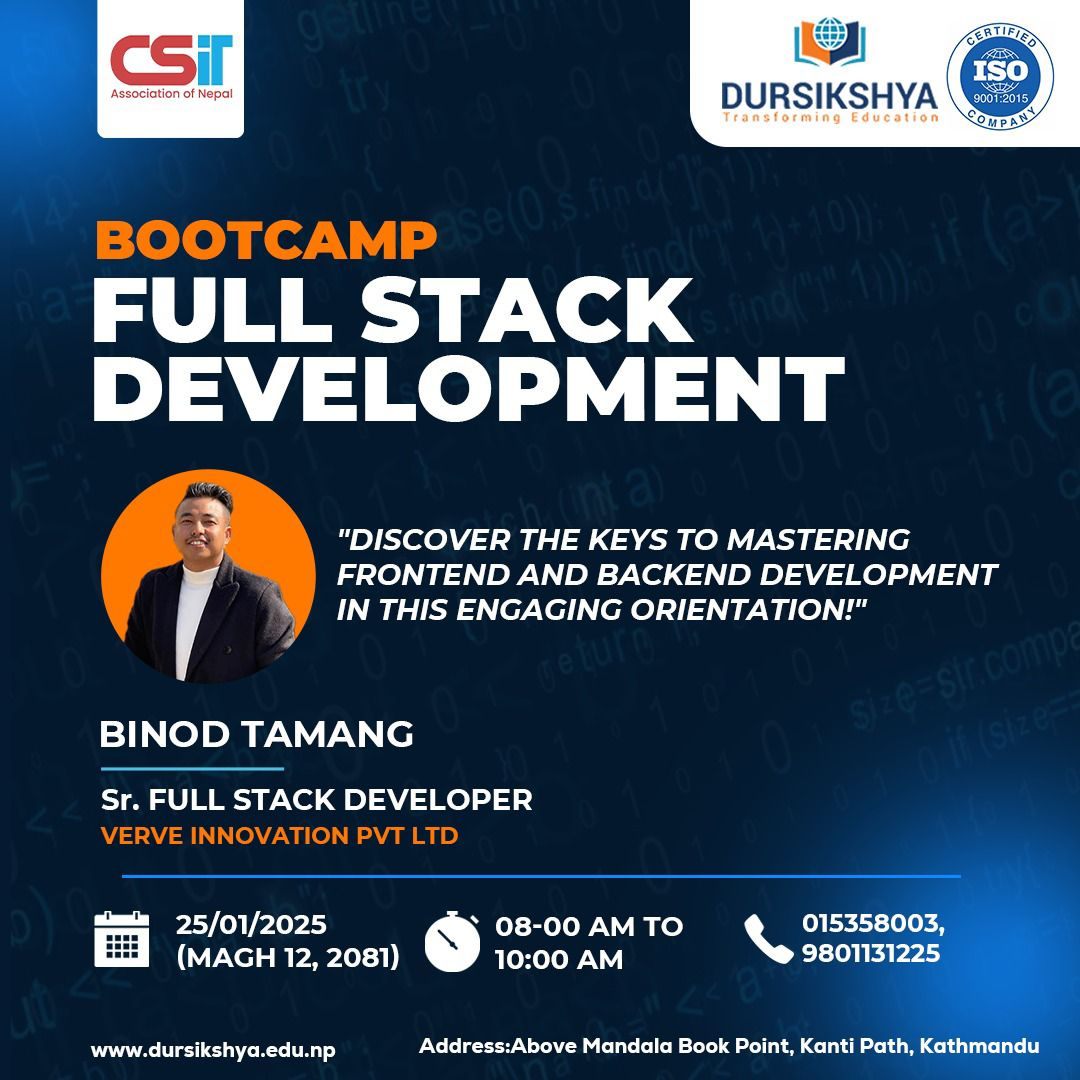 CSIT
Association of Nepal

DURSIKSHYA
Transforming Education

CERTIFIED
ISO
9001:2015
COMPANY

BOOTCAMP
FULL STACK DEVELOPMENT

"DISCOVER THE KEYS TO MASTERING FRONTEND AND BACKEND DEVELOPMENT IN THIS ENGAGING ORIENTATION!"

BINOD TAMANG

Sr. FULL STACK DEVELOPER
VERVE INNOVATION PVT LTD

25/01/2025
(MAGH 12, 2081)

08-00 AM TO
10:00 AM

015358003,
9801131225

www.dursikshya.edu.np

Address:Above Mandala Book Point, Kanti Path, Kathmandu